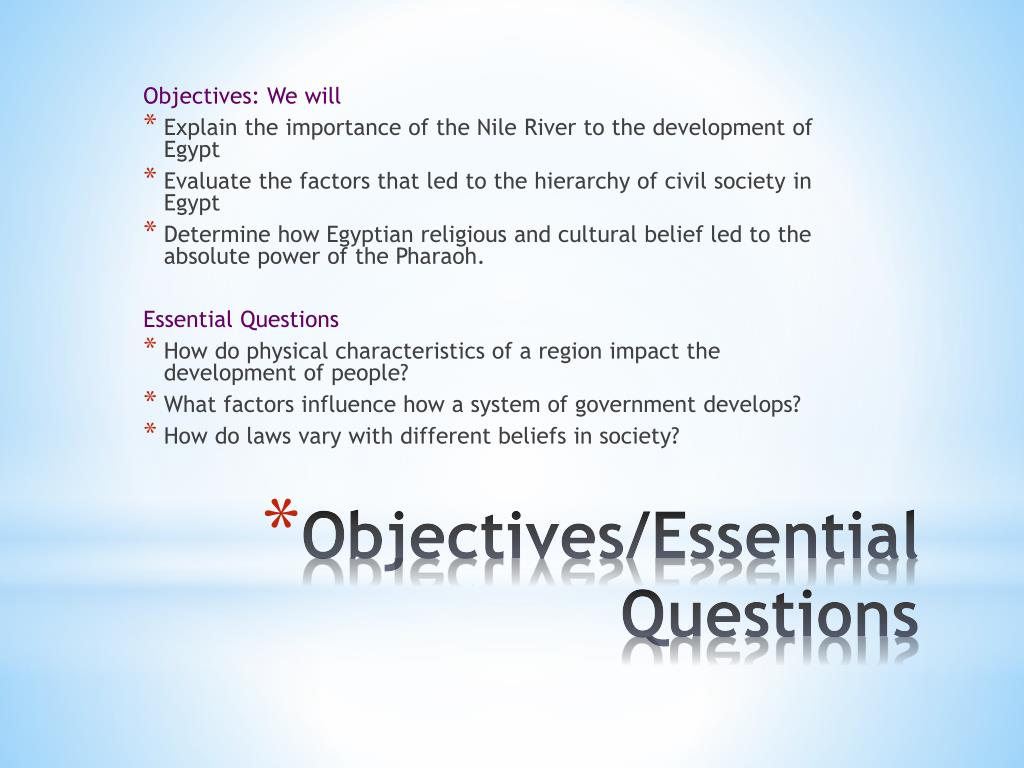 Objectives: We will

* Explain the importance of the Nile River to the development of Egypt
* Evaluate the factors that led to the hierarchy of civil society in Egypt
* Determine how Egyptian religious and cultural belief led to the absolute power of the Pharaoh.

Essential Questions

* How do physical characteristics of a region impact the development of people?
* What factors influence how a system of government develops?
* How do laws vary with different beliefs in society?

* Objectives/Essential Questions